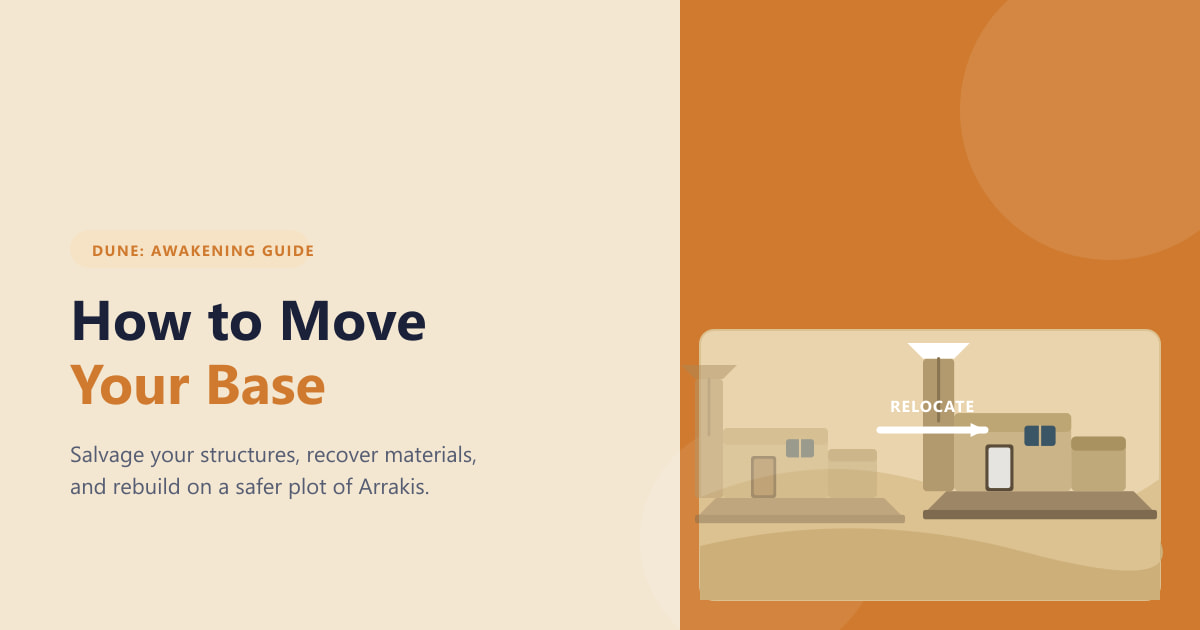 DUNE: AWAKENING GUIDE

How to Move
Your Base

Salvage your structures, recover materials, and rebuild on a safer plot of Arrakis.

RELOCATE